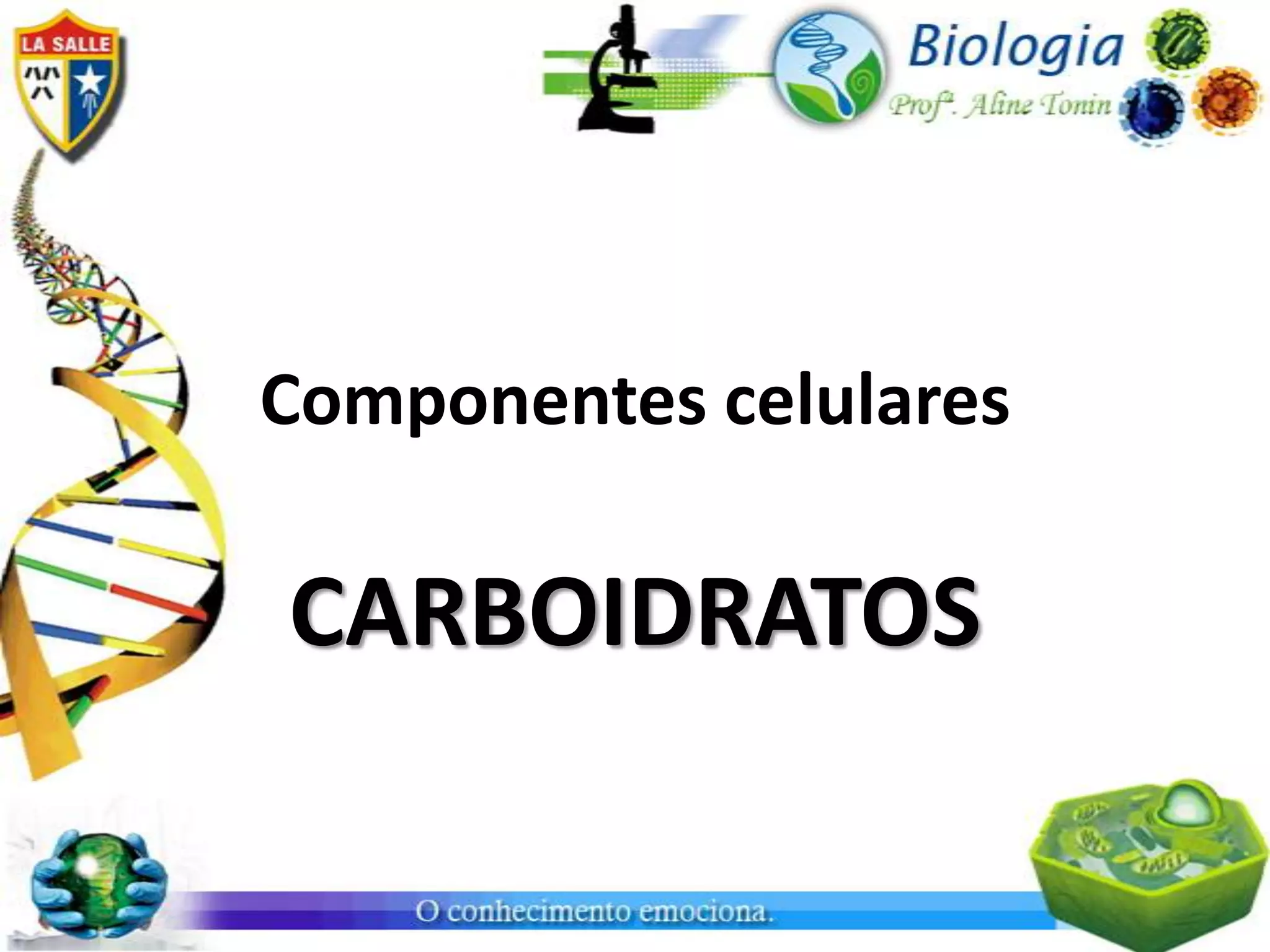 LA SALLE

Biologia

Profª. Aline Tonin

Componentes celulares

CARBOIDRATOS

O conhecimento emociona.